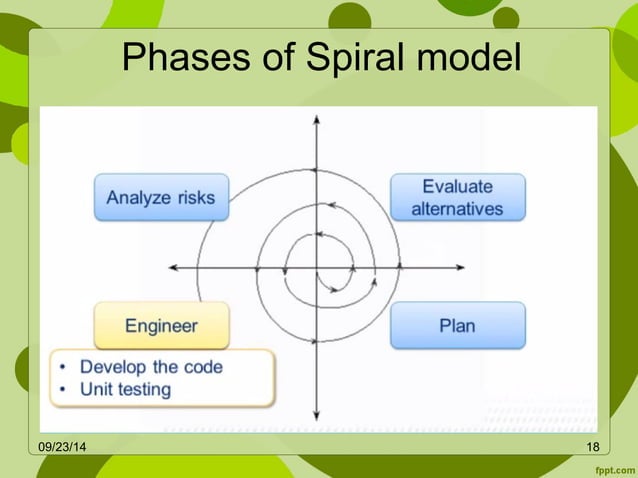 Phases of Spiral model

Analyze risks

Evaluate alternatives

Engineer

Plan

• Develop the code
• Unit testing

09/23/14

18

fppt.com